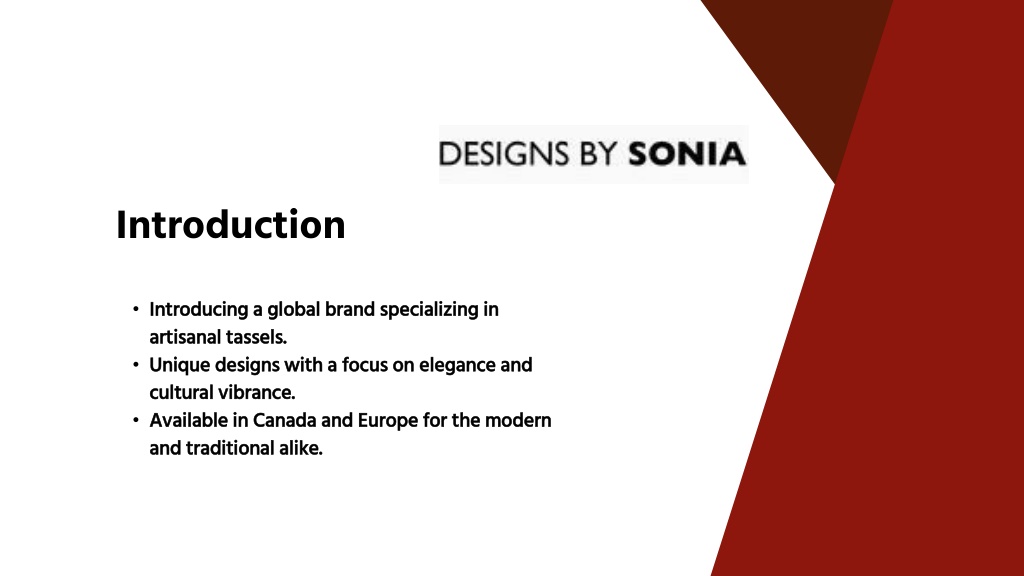 DESIGNS BY SONIA

Introduction

• Introducing a global brand specializing in artisanal tassels.
• Unique designs with a focus on elegance and cultural vibrance.
• Available in Canada and Europe for the modern and traditional alike.